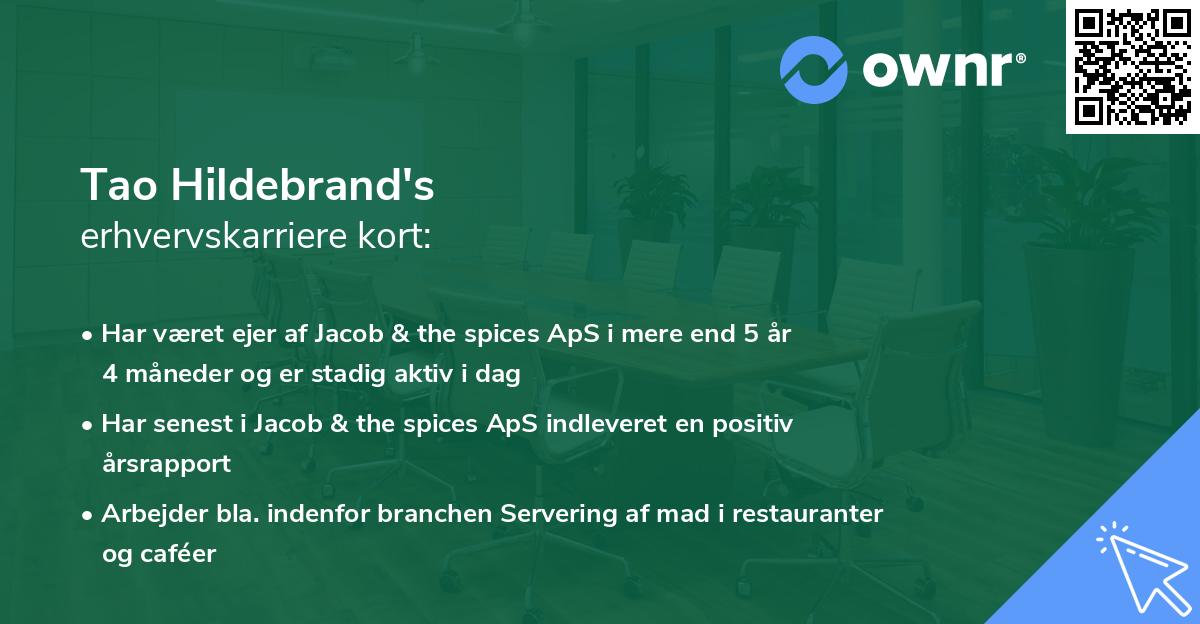 ownr®

Tao Hildebrand's
erhvervskarriere kort:

• Har været ejer af Jacob & the spices ApS i mere end 5 år 4 måneder og er stadig aktiv i dag

• Har senest i Jacob & the spices ApS indleveret en positiv årsrapport

• Arbejder bla. indenfor branchen Servering af mad i restauranter og caféer